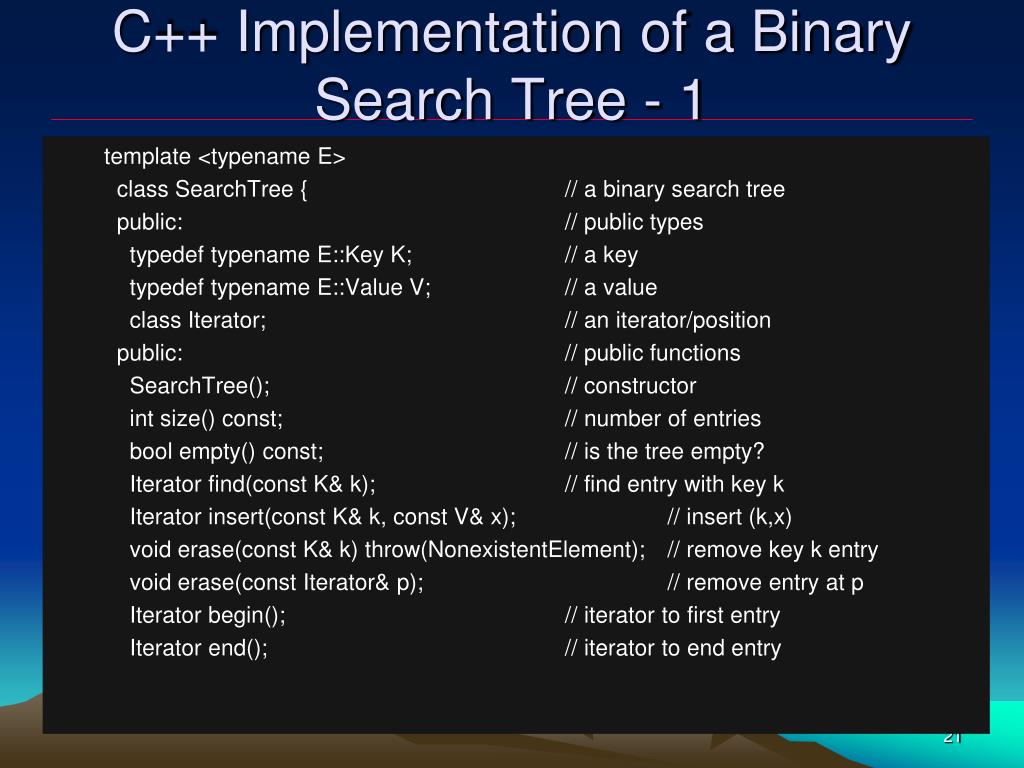 C++ Implementation of a Binary Search Tree - 1

template <typename E>
class SearchTree { // a binary search tree
public: // public types
typedef typename E::Key K; // a key
typedef typename E::Value V; // a value
class Iterator; // an iterator/position
public: // public functions
SearchTree(); // constructor
int size() const; // number of entries
bool empty() const; // is the tree empty?
Iterator find(const K& k); // find entry with key k
Iterator insert(const K& k, const V& x); // insert (k,x)
void erase(const K& k) throw(NonexistentElement); // remove key k entry
void erase(const Iterator& p); // remove entry at p
Iterator begin(); // iterator to first entry
Iterator end(); // iterator to end entry

21